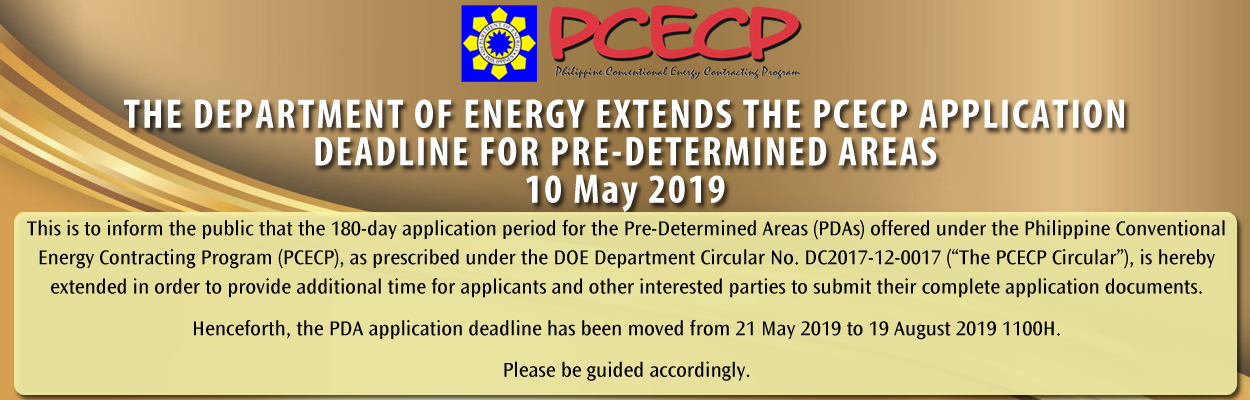 PCECP
Philippine Conventional Energy Contracting Program

THE DEPARTMENT OF ENERGY EXTENDS THE PCECP APPLICATION DEADLINE FOR PRE-DETERMINED AREAS
10 May 2019

This is to inform the public that the 180-day application period for the Pre-Determined Areas (PDAs) offered under the Philippine Conventional Energy Contracting Program (PCECP), as prescribed under the DOE Department Circular No. DC2017-12-0017 ("The PCECP Circular"), is hereby extended in order to provide additional time for applicants and other interested parties to submit their complete application documents.

Henceforth, the PDA application deadline has been moved from 21 May 2019 to 19 August 2019 1100H.

Please be guided accordingly.